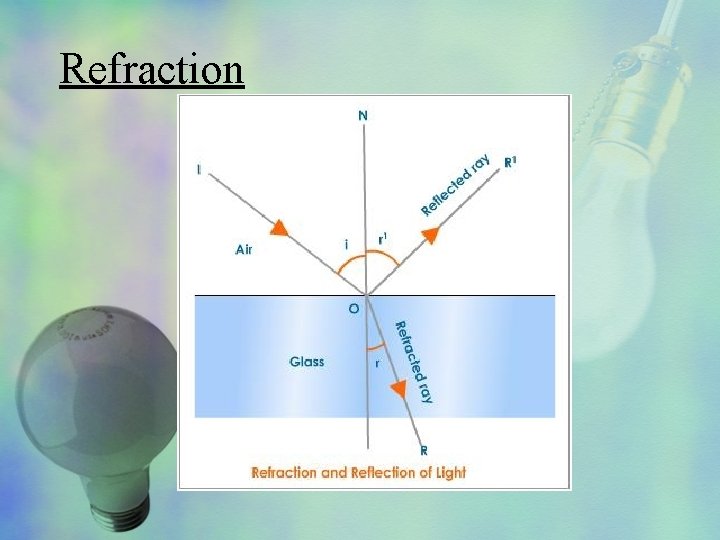 Refraction

N

I

Reflected ray

$R^1$

Air

i

$r^1$

O

Glass

r

Refracted ray

R

Refraction and Reflection of Light